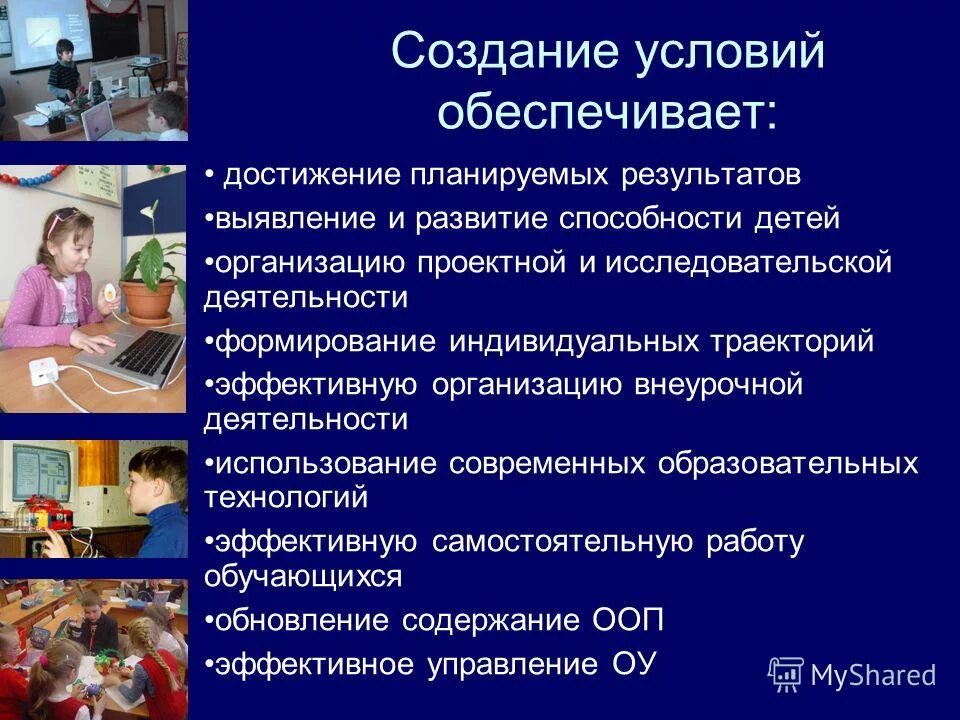 Создание условий обеспечивает:

• достижение планируемых результатов

•выявление и развитие способности детей

•организацию проектной и исследовательской деятельности

•формирование индивидуальных траекторий

•эффективную организацию внеурочной деятельности

•использование современных образовательных технологий

•эффективную самостоятельную работу обучающихся

•обновление содержание ООП

•эффективное управление ОУ

MyShared